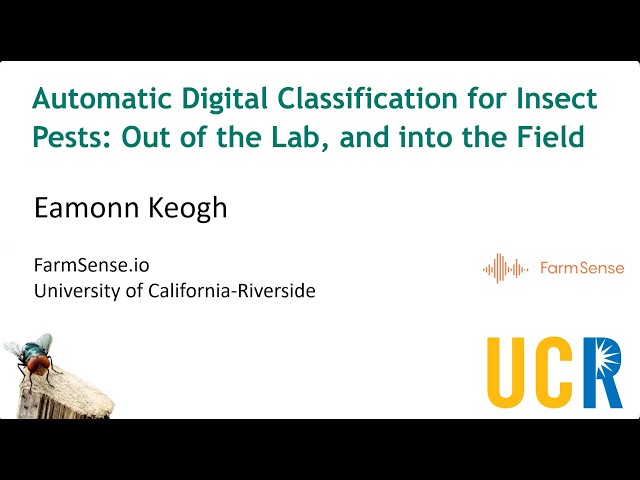 Automatic Digital Classification for Insect Pests: Out of the Lab, and into the Field

Eamonn Keogh

FarmSense.io
University of California-Riverside

FarmSense

UCR